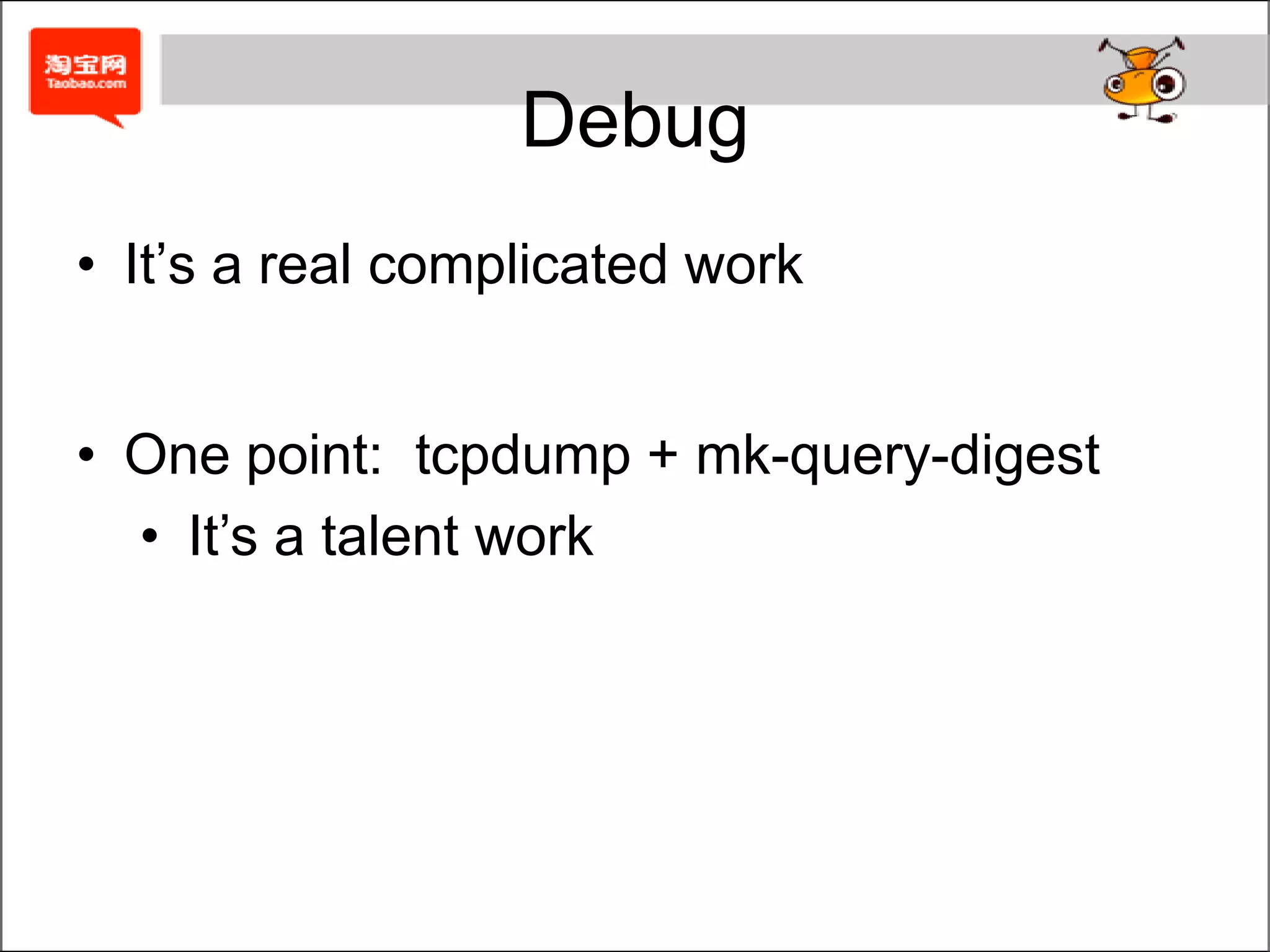 淘宝网
Taobao.com

Debug

• It’s a real complicated work

• One point: tcpdump + mk-query-digest
  • It’s a talent work